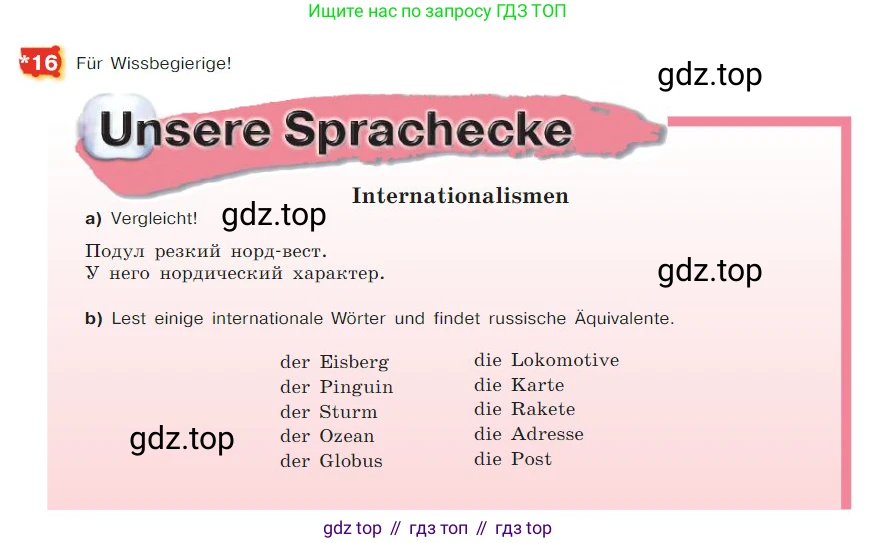 Ищите нас по запросу ГДЗ ТОП

*16 Für Wissbegierige!

gdz.top

Unsere Sprachecke

Internationalismen

a) Vergleicht!

gdz.top

Подул резкий норд-вест.
У него нордический характер.

gdz.top

b) Lest einige internationale Wörter und findet russische Äquivalente.

der Eisberg
der Pinguin
der Sturm
der Ozean
der Globus

die Lokomotive
die Karte
die Rakete
die Adresse
die Post

gdz.top

gdz top // гдз топ // гдз top